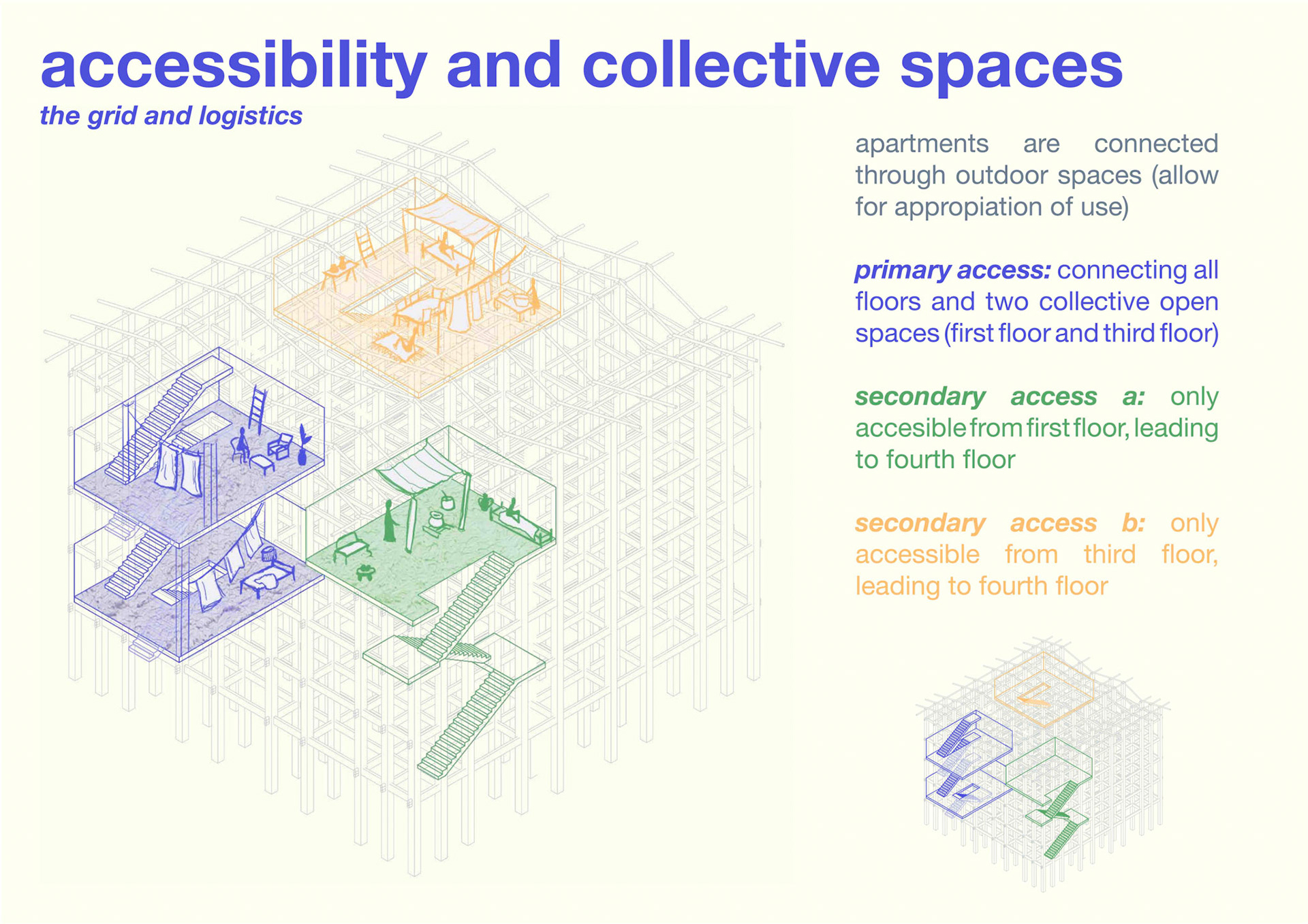 accessibility and collective spaces

the grid and logistics

apartments are connected through outdoor spaces (allow for appropiation of use)

primary access: connecting all floors and two collective open spaces (first floor and third floor)

secondary access a: only accesible from first floor, leading to fourth floor

secondary access b: only accessible from third floor, leading to fourth floor